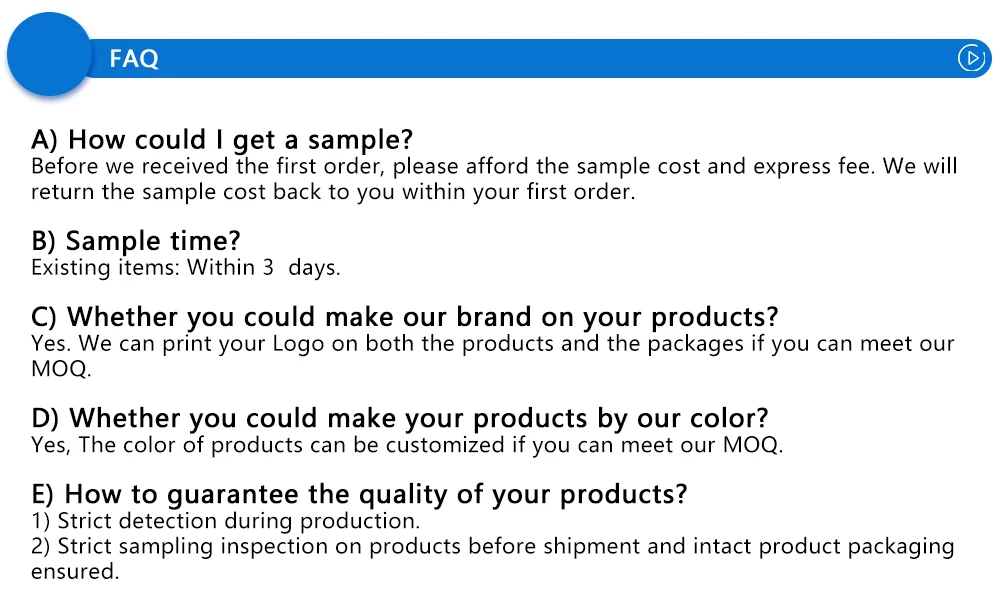 FAQ

A) How could I get a sample?
Before we received the first order, please afford the sample cost and express fee. We will return the sample cost back to you within your first order.

B) Sample time?
Existing items: Within 3  days.

C) Whether you could make our brand on your products?
Yes. We can print your Logo on both the products and the packages if you can meet our MOQ.

D) Whether you could make your products by our color?
Yes, The color of products can be customized if you can meet our MOQ.

E) How to guarantee the quality of your products?
1) Strict detection during production.
2) Strict sampling inspection on products before shipment and intact product packaging ensured.